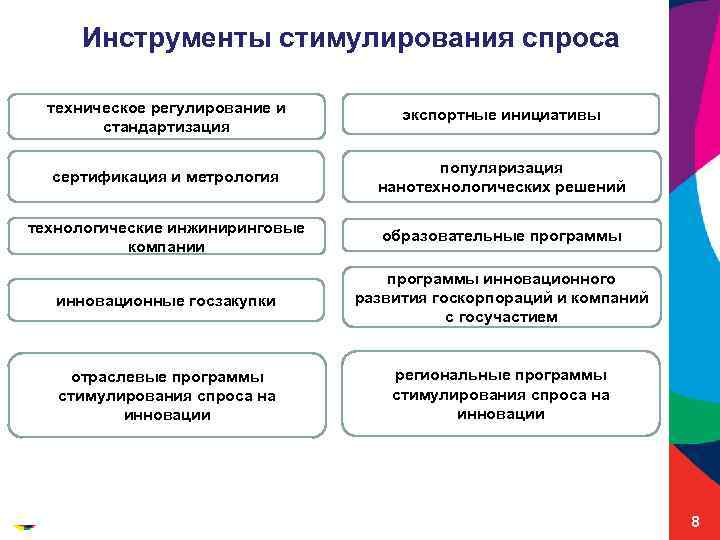 Инструменты стимулирования спроса

техническое регулирование и стандартизация

сертификация и метрология

технологические инжиниринговые компании

инновационные госзакупки

отраслевые программы стимулирования спроса на инновации

экспортные инициативы

популяризация нанотехнологических решений

образовательные программы

программы инновационного развития госкорпораций и компаний с госучастием

региональные программы стимулирования спроса на инновации

8